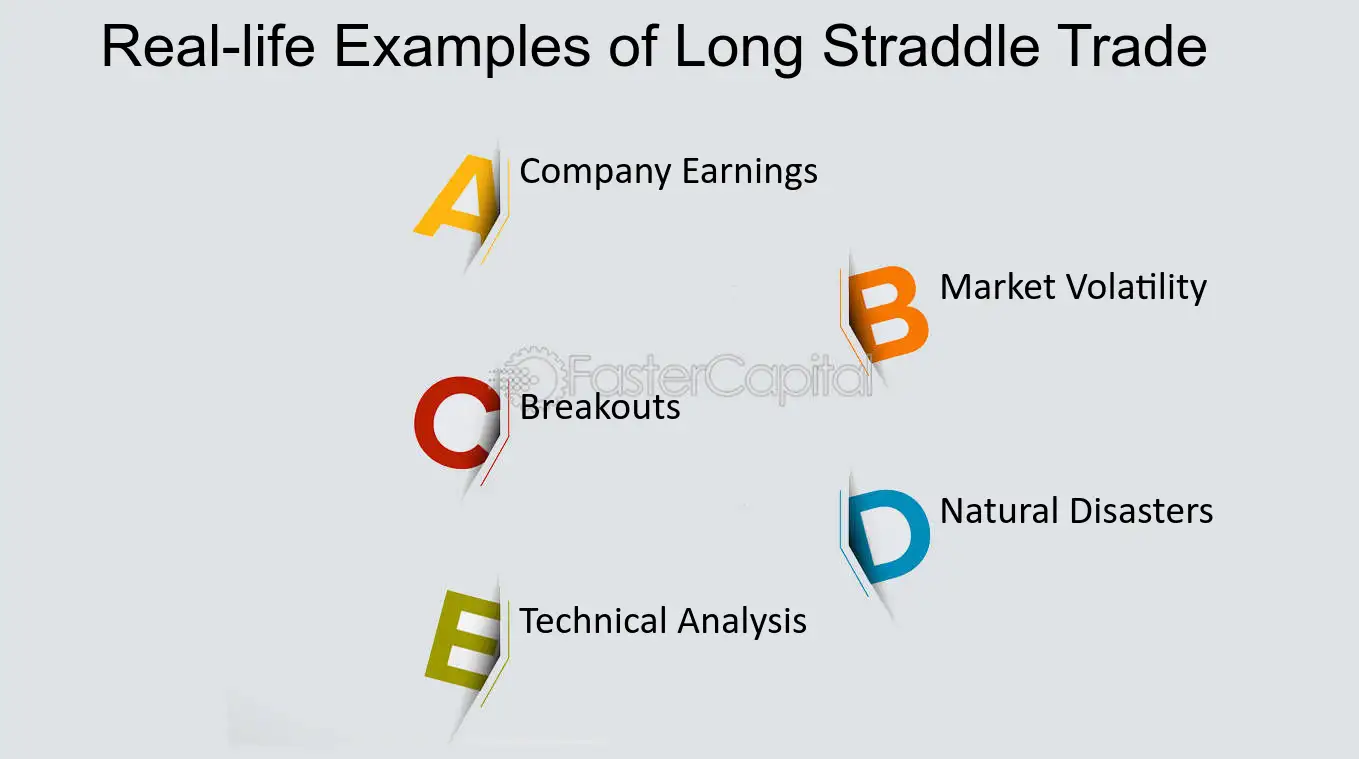 Real-life Examples of Long Straddle Trade

A Company Earnings

B Market Volatility

C Breakouts

D Natural Disasters

E Technical Analysis

FasterCapital